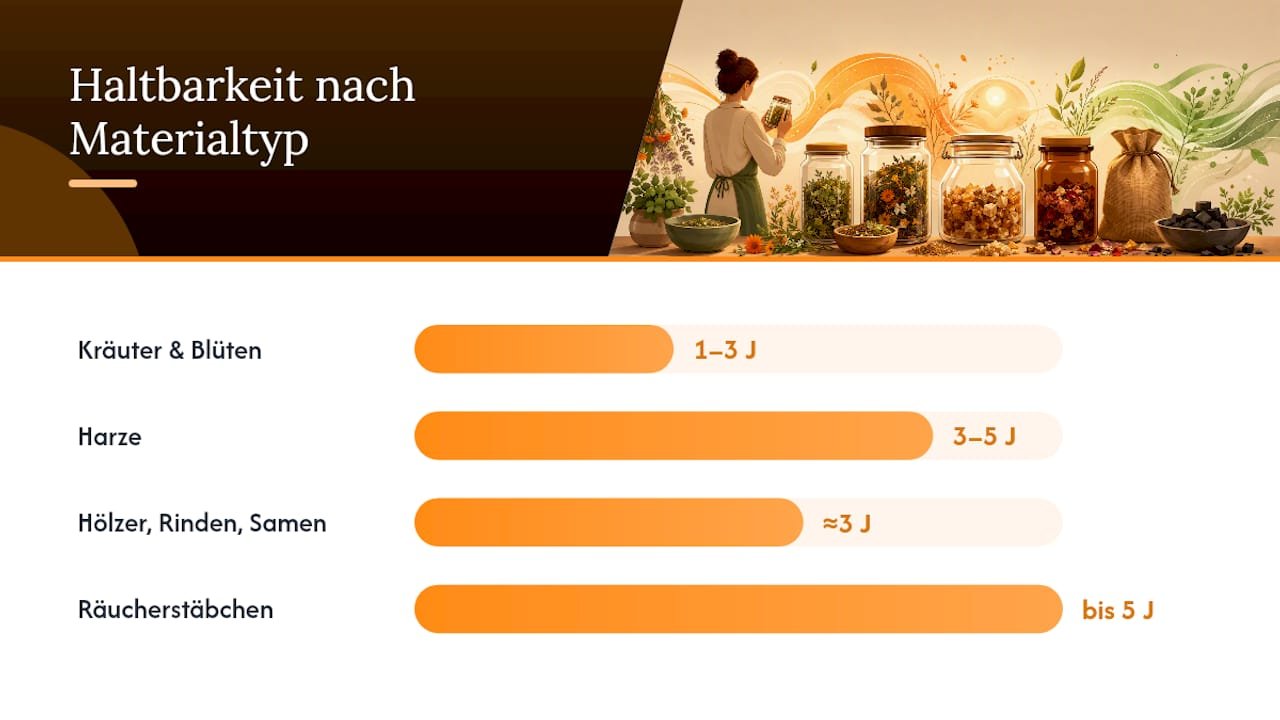 Haltbarkeit nach Materialtyp

Kräuter & Blüten 1–3 J

Harze 3–5 J

Hölzer, Rinden, Samen ≈3 J

Räucherstäbchen bis 5 J